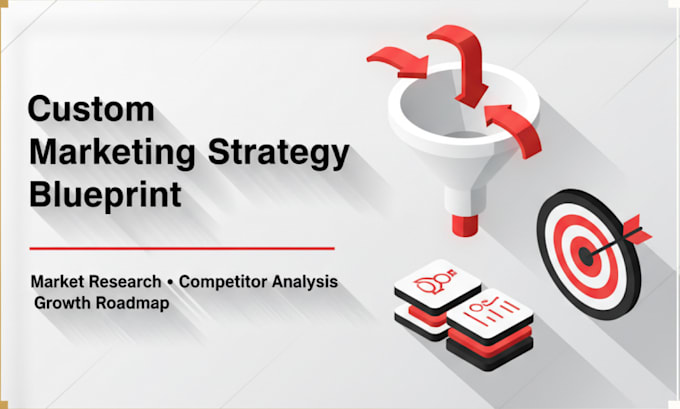 Custom Marketing Strategy Blueprint

Market Research • Competitor Analysis
Growth Roadmap